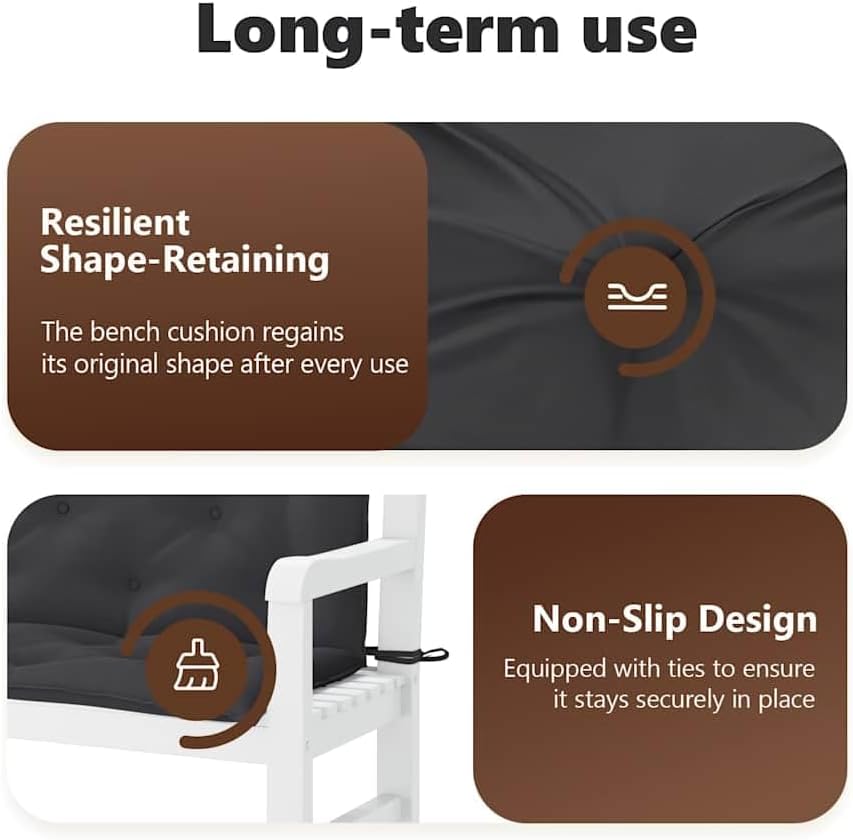 Long-term use

Resilient Shape-Retaining

The bench cushion regains its original shape after every use

Non-Slip Design

Equipped with ties to ensure it stays securely in place